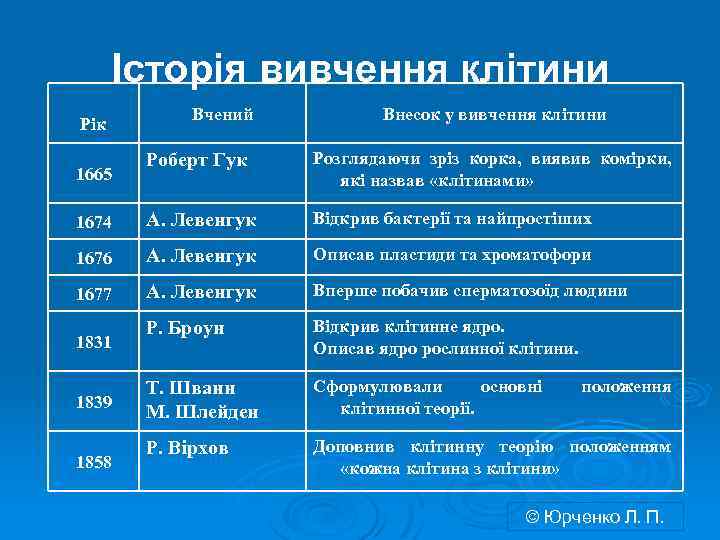 Історія вивчення клітини

| Рік | Вчений | Внесок у вивчення клітини |
|---|---|---|
| 1665 | Роберт Гук | Розглядаючи зріз корка, виявив комірки, які назвав «клітинами» |
| 1674 | А. Левенгук | Відкрив бактерії та найпростіших |
| 1676 | А. Левенгук | Описав пластиди та хроматофори |
| 1677 | А. Левенгук | Вперше побачив сперматозоїд людини |
| 1831 | Р. Броун | Відкрив клітинне ядро. Описав ядро рослинної клітини. |
| 1839 | Т. Шванн М. Шлейден | Сформулювали основні положення клітинної теорії. |
| 1858 | Р. Вірхов | Доповнив клітинну теорію положенням «кожна клітина з клітини» |

© Юрченко Л. П.